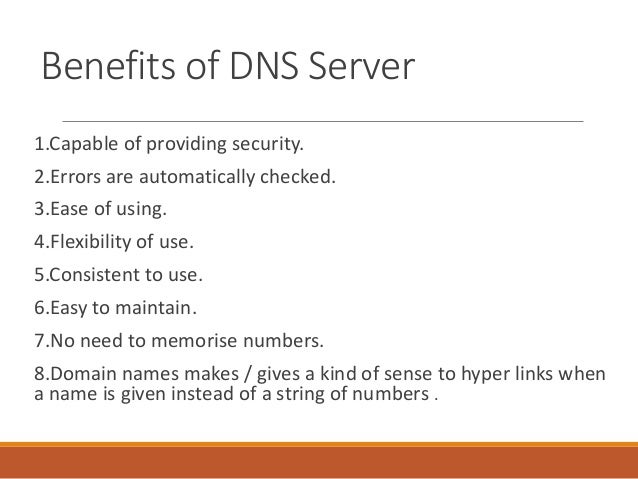 Benefits of DNS Server

1.Capable of providing security.

2.Errors are automatically checked.

3.Ease of using.

4.Flexibility of use.

5.Consistent to use.

6.Easy to maintain.

7.No need to memorise numbers.

8.Domain names makes / gives a kind of sense to hyper links when a name is given instead of a string of numbers .